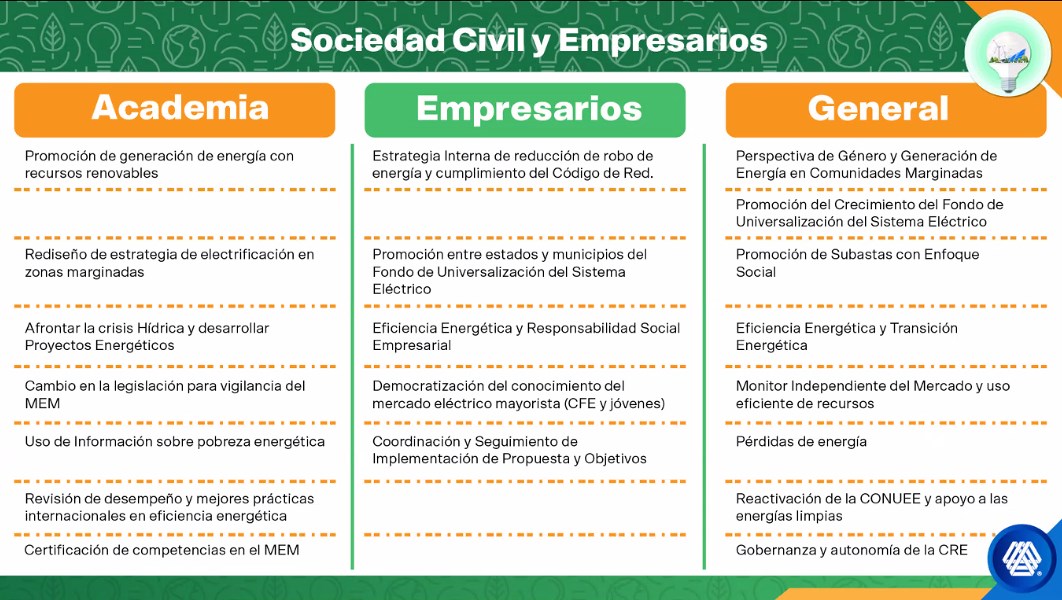 Sociedad Civil y Empresarios

Academia

Promoción de generación de energía con recursos renovables

Rediseño de estrategia de electrificación en zonas marginadas

Afrontar la crisis Hídrica y desarrollar Proyectos Energéticos

Cambio en la legislación para vigilancia del MEM

Uso de Información sobre pobreza energética

Revisión de desempeño y mejores prácticas internacionales en eficiencia energética

Certificación de competencias en el MEM

Empresarios

Estrategia Interna de reducción de robo de energía y cumplimiento del Código de Red.

Promoción entre estados y municipios del Fondo de Universalización del Sistema Eléctrico

Eficiencia Energética y Responsabilidad Social Empresarial

Democratización del conocimiento del mercado eléctrico mayorista (CFE y jóvenes)

Coordinación y Seguimiento de Implementación de Propuesta y Objetivos

General

Perspectiva de Género y Generación de Energía en Comunidades Marginadas

Promoción del Crecimiento del Fondo de Universalización del Sistema Eléctrico

Promoción de Subastas con Enfoque Social

Eficiencia Energética y Transición Energética

Monitor Independiente del Mercado y uso eficiente de recursos

Pérdidas de energía

Reactivación de la CONUEE y apoyo a las energías limpias

Gobernanza y autonomía de la CRE